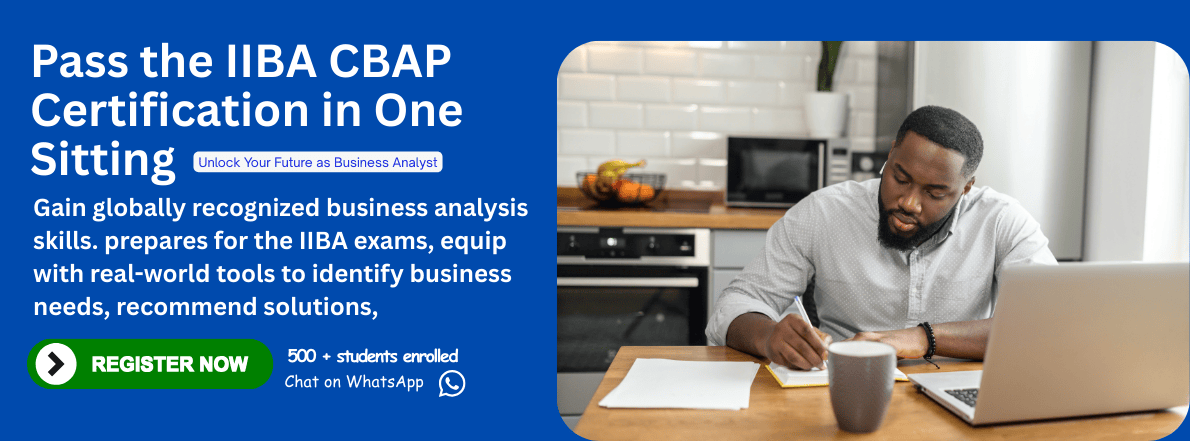 Pass the IIBA CBAP Certification in One Sitting

Unlock Your Future as Business Analyst

Gain globally recognized business analysis skills. prepares for the IIBA exams, equip with real-world tools to identify business needs, recommend solutions,

REGISTER NOW

500 + students enrolled

Chat on WhatsApp